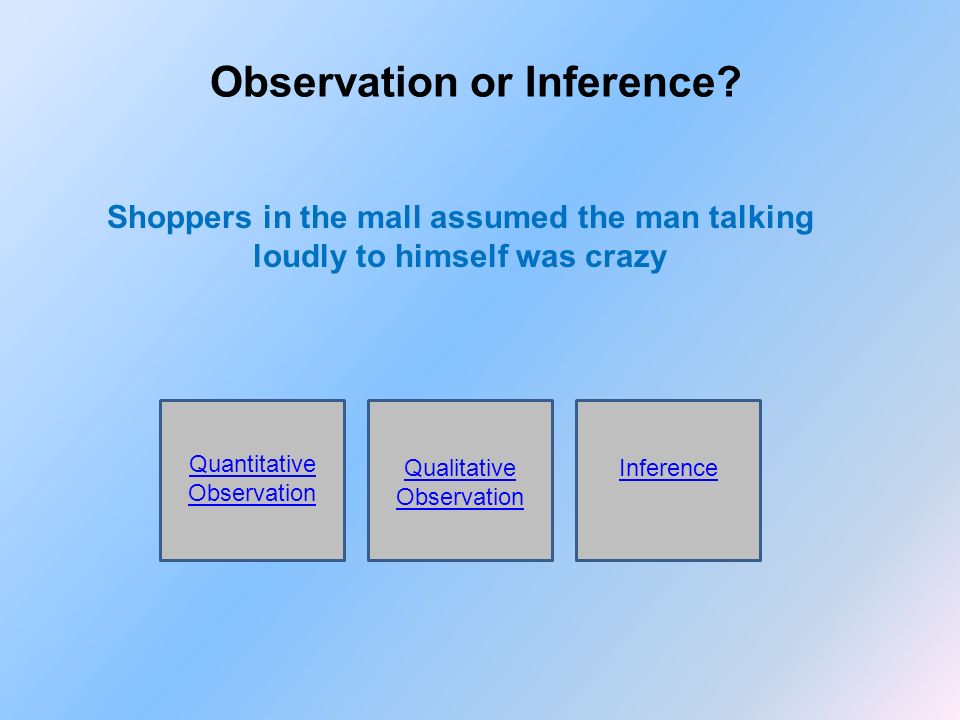 Observation or Inference?

Shoppers in the mall assumed the man talking loudly to himself was crazy

Quantitative Observation

Qualitative Observation

Inference